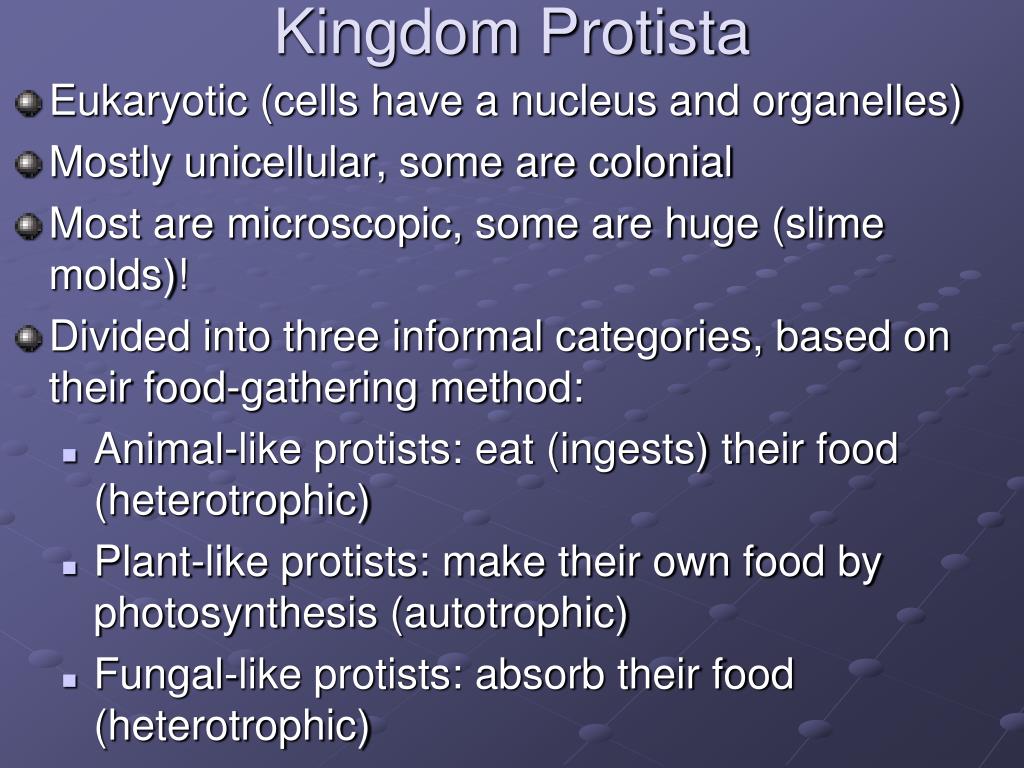 Kingdom Protista

Eukaryotic (cells have a nucleus and organelles)

Mostly unicellular, some are colonial

Most are microscopic, some are huge (slime molds)!

Divided into three informal categories, based on their food-gathering method:

Animal-like protists: eat (ingests) their food (heterotrophic)

Plant-like protists: make their own food by photosynthesis (autotrophic)

Fungal-like protists: absorb their food (heterotrophic)